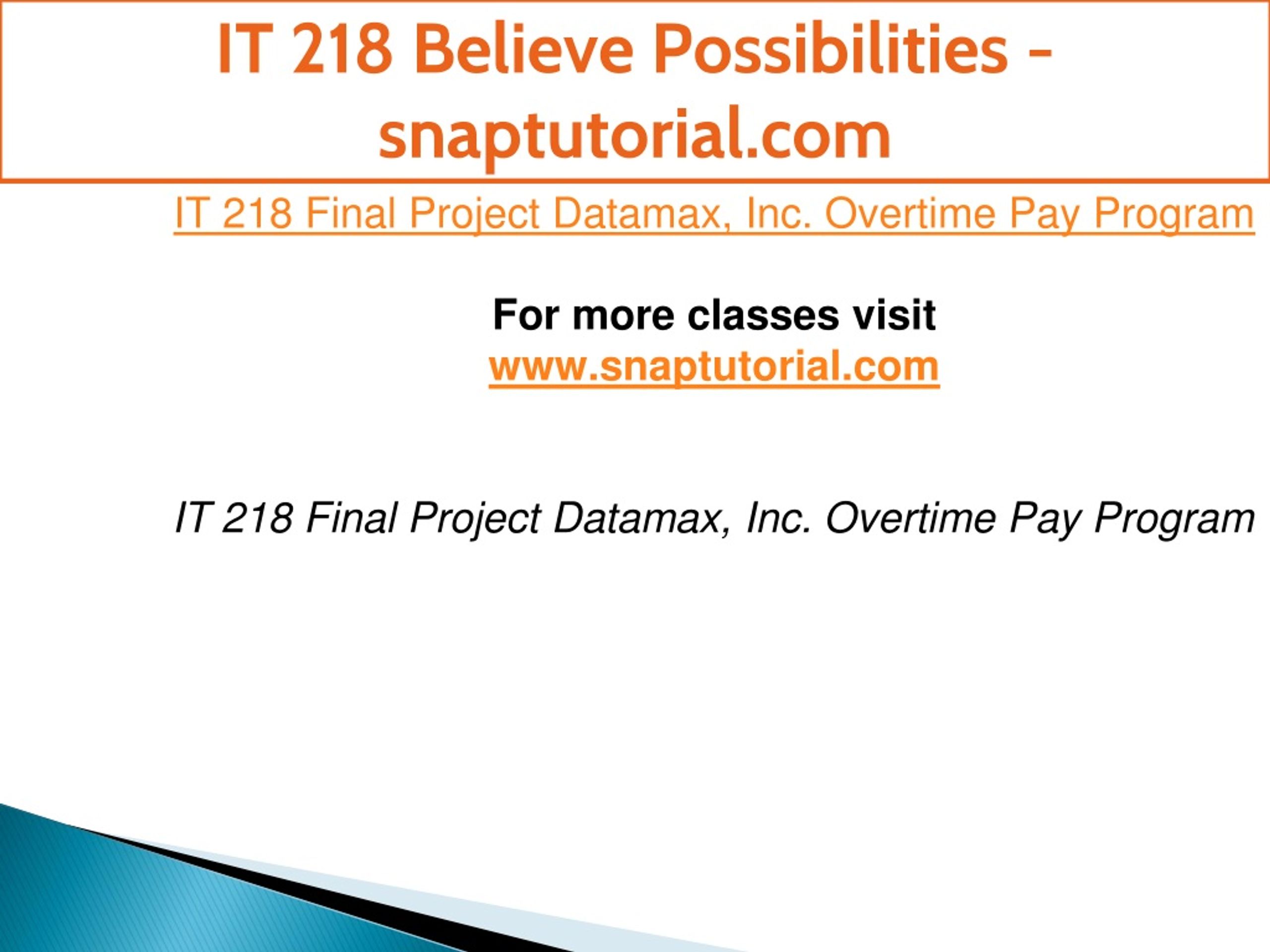 IT 218 Believe Possibilities - snaptutorial.com

IT 218 Final Project Datamax, Inc. Overtime Pay Program

For more classes visit
www.snaptutorial.com

IT 218 Final Project Datamax, Inc. Overtime Pay Program